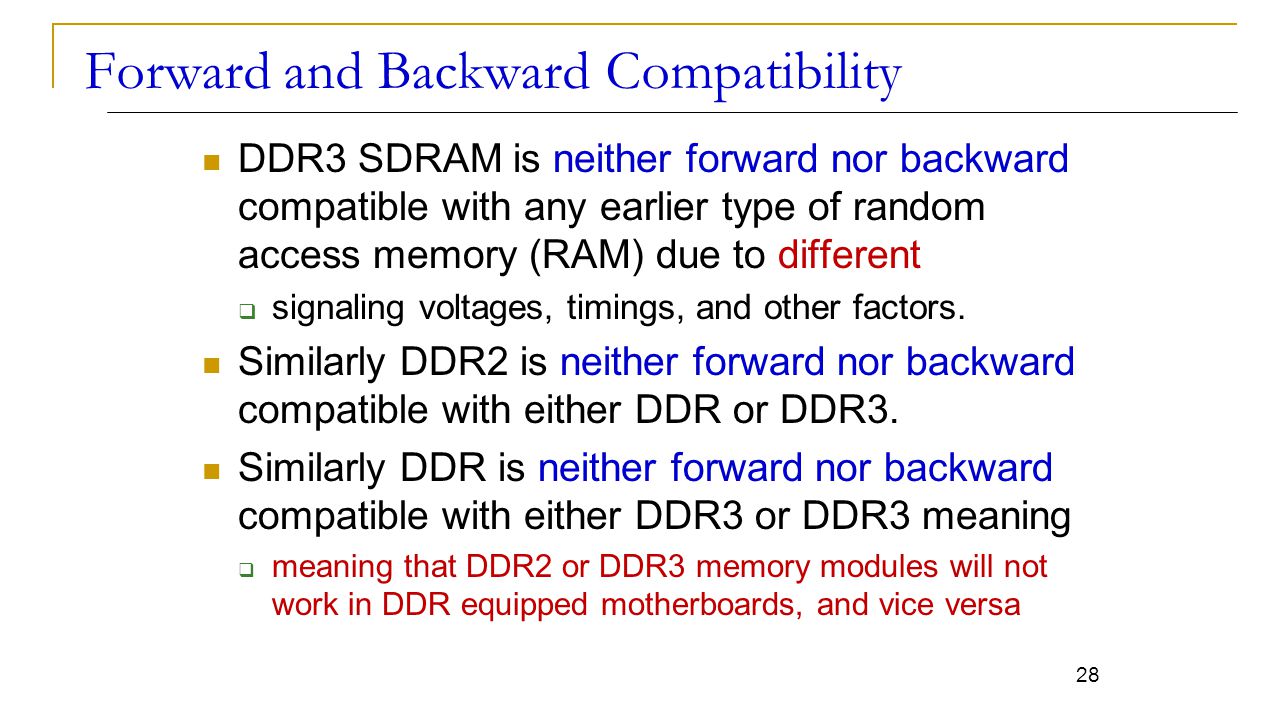 Forward and Backward Compatibility

DDR3 SDRAM is neither forward nor backward compatible with any earlier type of random access memory (RAM) due to different

signaling voltages, timings, and other factors.

Similarly DDR2 is neither forward nor backward compatible with either DDR or DDR3.

Similarly DDR is neither forward nor backward compatible with either DDR3 or DDR3 meaning

meaning that DDR2 or DDR3 memory modules will not work in DDR equipped motherboards, and vice versa

28